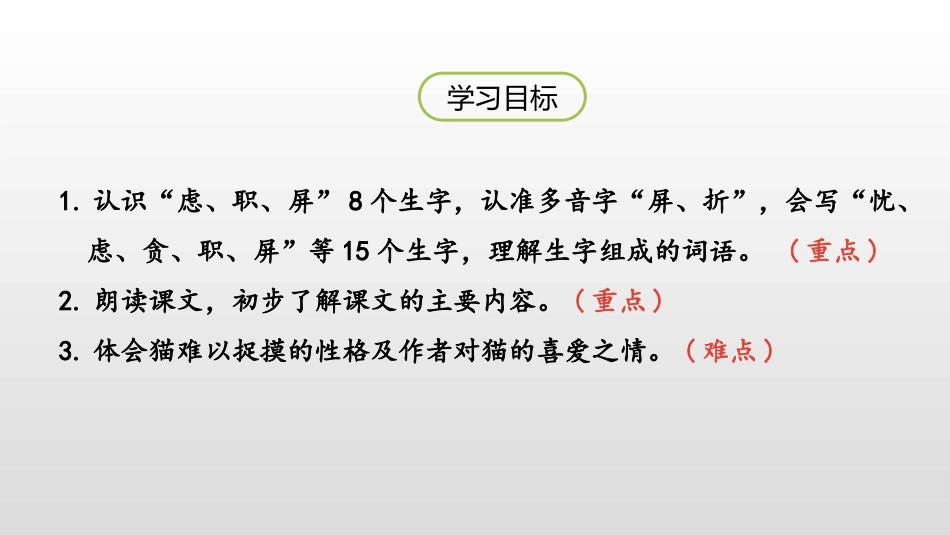 学习目标

1. 认识“虑、职、屏”8个生字，认准多音字“屏、折”，会写“忧、虑、贪、职、屏”等15个生字，理解生字组成的词语。（重点）

2. 朗读课文，初步了解课文的主要内容。（重点）

3. 体会猫难以捉摸的性格及作者对猫的喜爱之情。（难点）